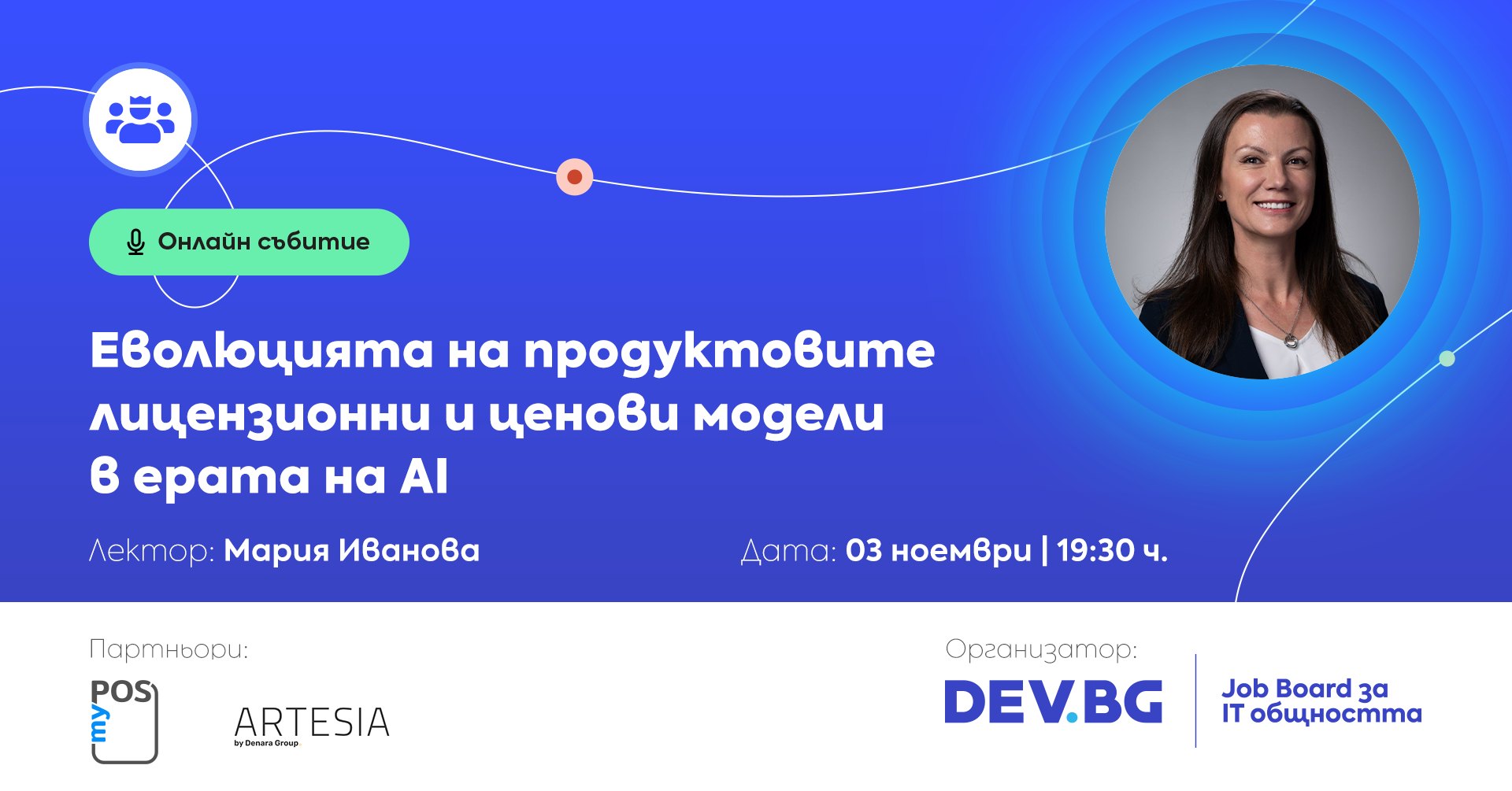 Онлайн събитие

Еволюцията на продуктовите лицензионни и ценови модели в ерата на AI

Лектор: Мария Иванова

Дата: 03 ноември | 19:30 ч.

Партньори:

myPOS

ARTESIA
by Denara Group

Организатор:

DEV.BG

Job Board за IT общността